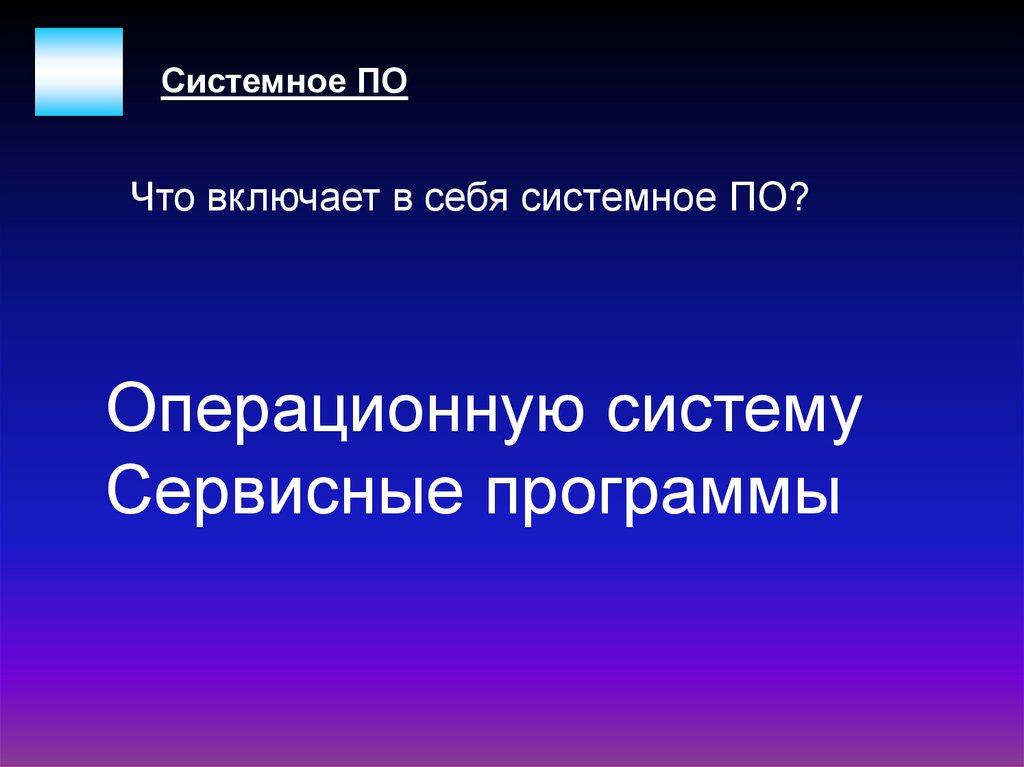 Системное ПО

Что включает в себя системное ПО?

Операционную систему
Сервисные программы